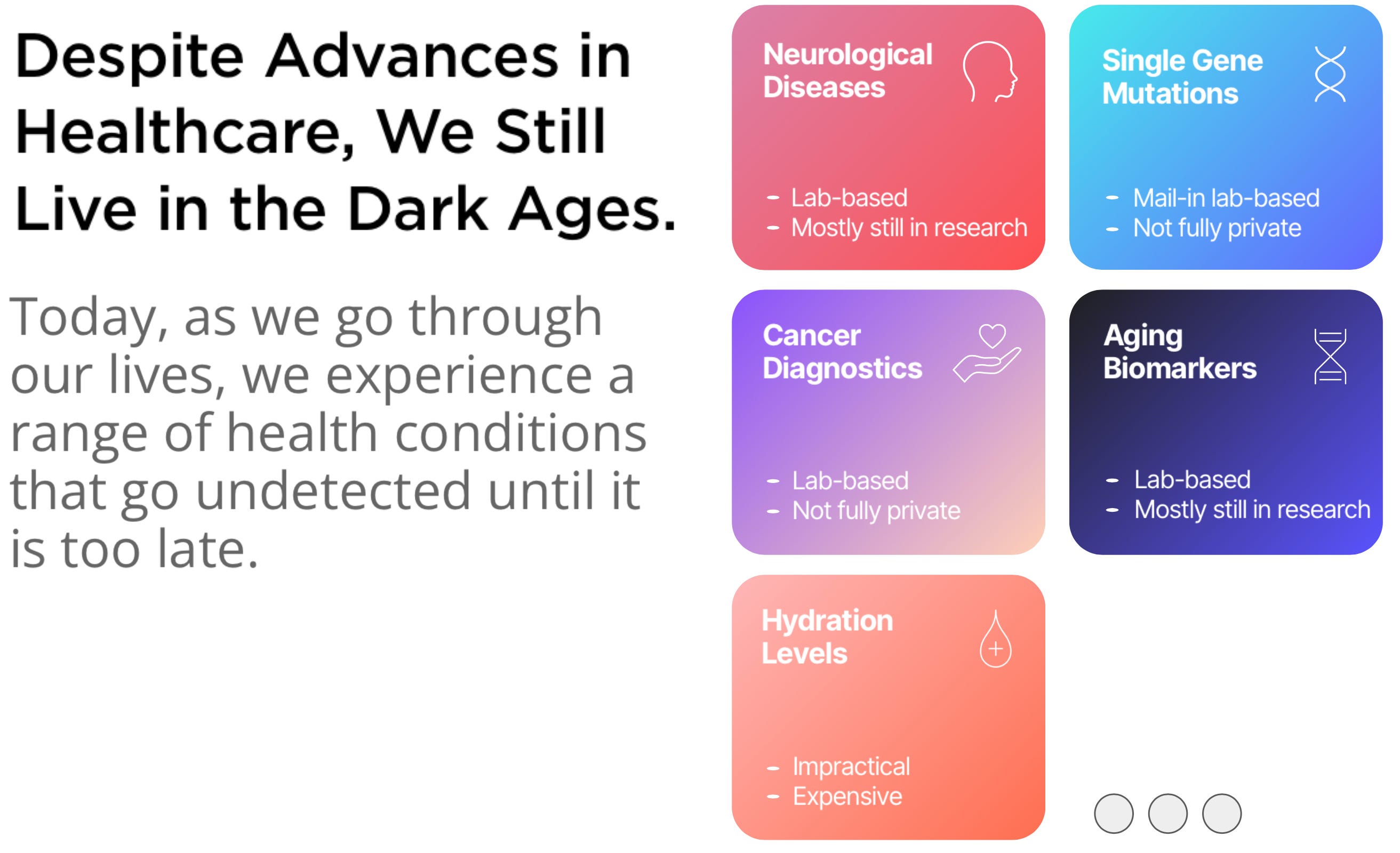 Despite Advances in Healthcare, We Still Live in the Dark Ages.

Today, as we go through our lives, we experience a range of health conditions that go undetected until it is too late.

Neurological Diseases

- Lab-based
- Mostly still in research

Single Gene Mutations

- Mail-in lab-based
- Not fully private

Cancer Diagnostics

- Lab-based
- Not fully private

Aging Biomarkers

- Lab-based
- Mostly still in research

Hydration Levels

- Impractical
- Expensive